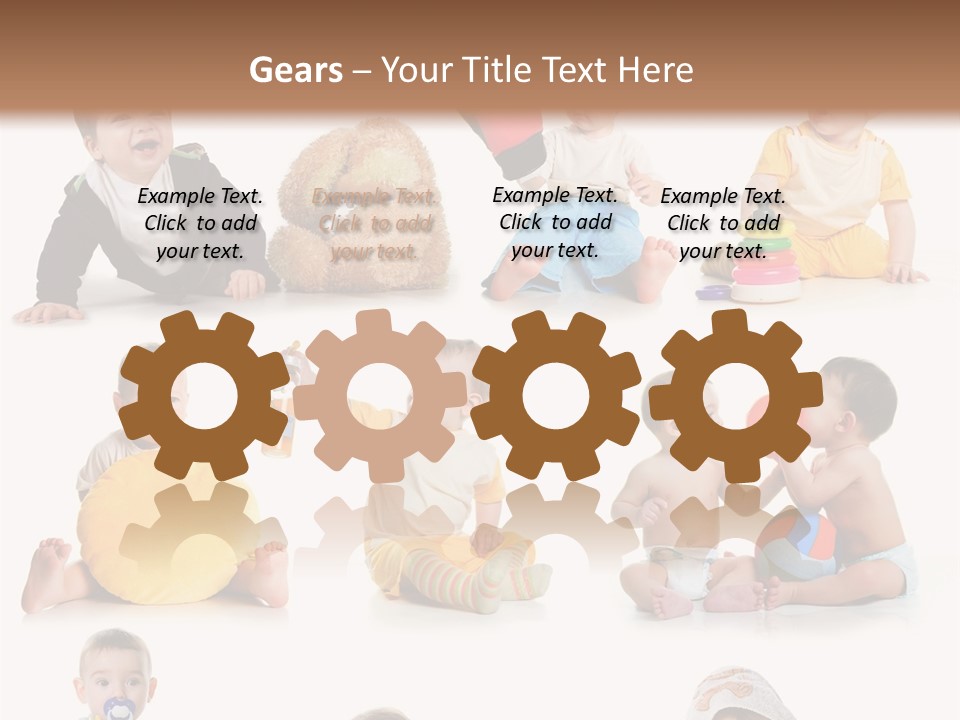 Gears – Your Title Text Here

Example Text. Click to add your text.

Example Text. Click to add your text.

Example Text. Click to add your text.

Example Text. Click to add your text.